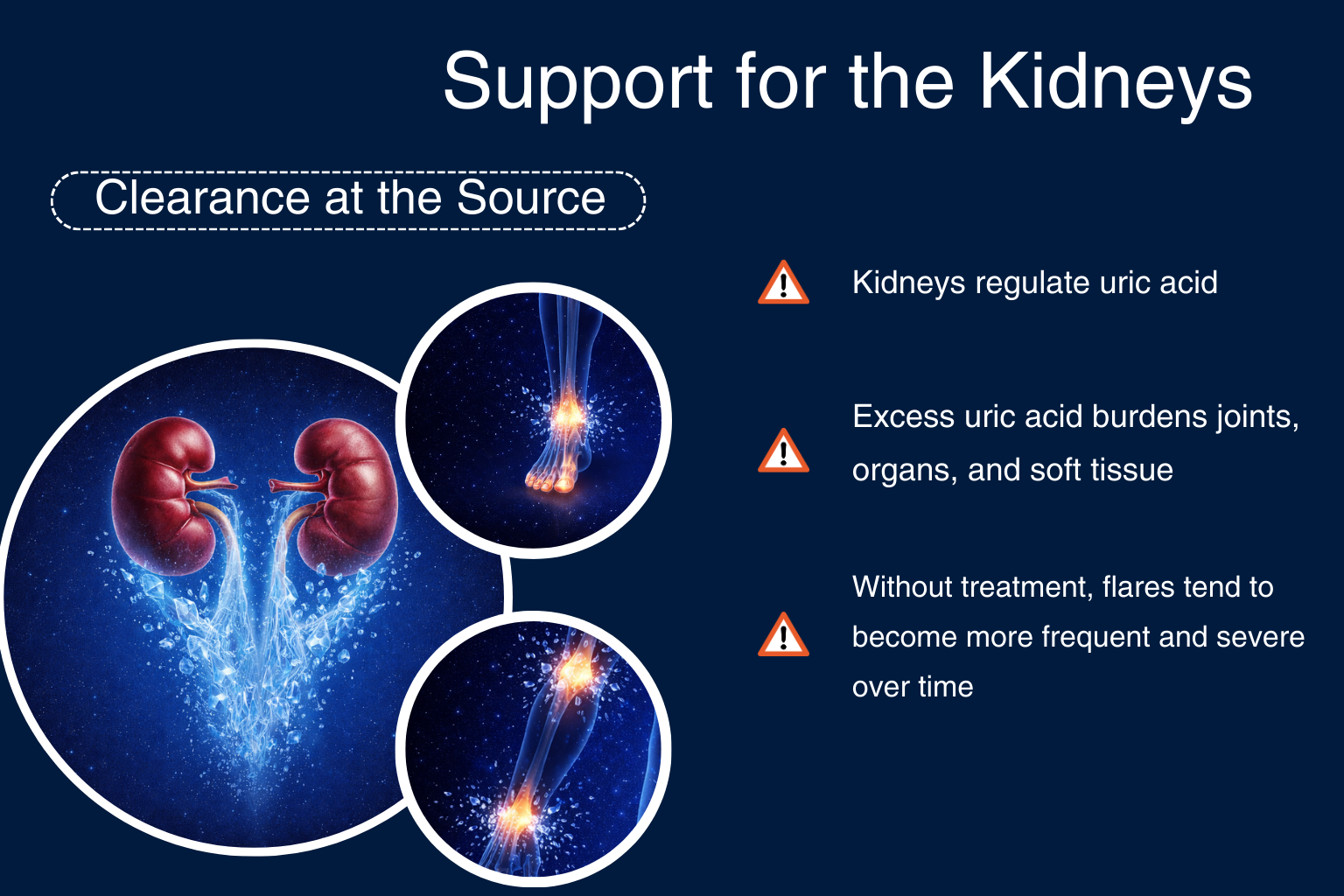 Support for the Kidneys

Clearance at the Source

Kidneys regulate uric acid

Excess uric acid burdens joints, organs, and soft tissue

Without treatment, flares tend to become more frequent and severe over time